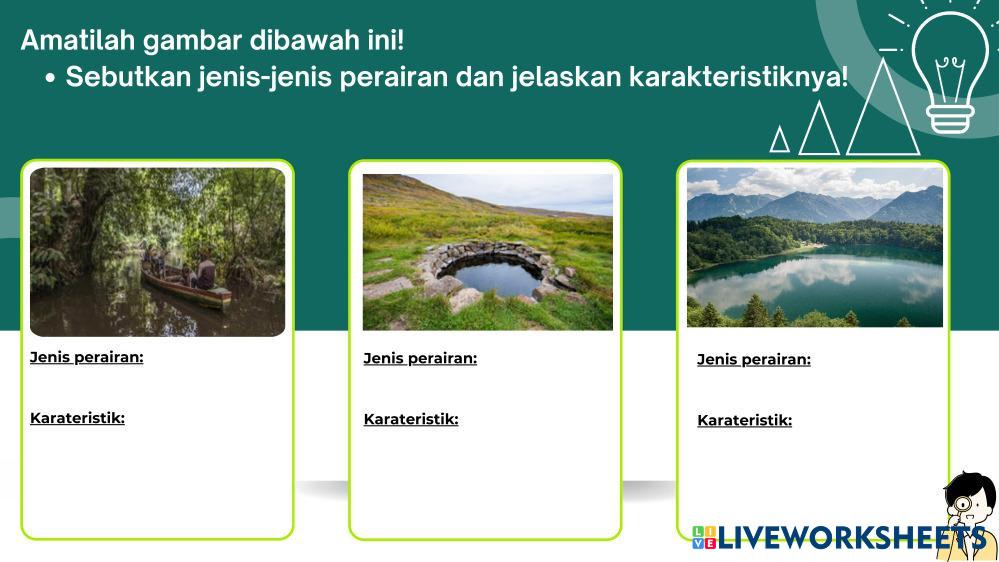 Amatilah gambar dibawah ini!

• Sebutkan jenis-jenis perairan dan jelaskan karakteristiknya!

Jenis perairan:

Karateristik:

Jenis perairan:

Karateristik:

Jenis perairan:

Karateristik:

LIVEWORKSHEETS